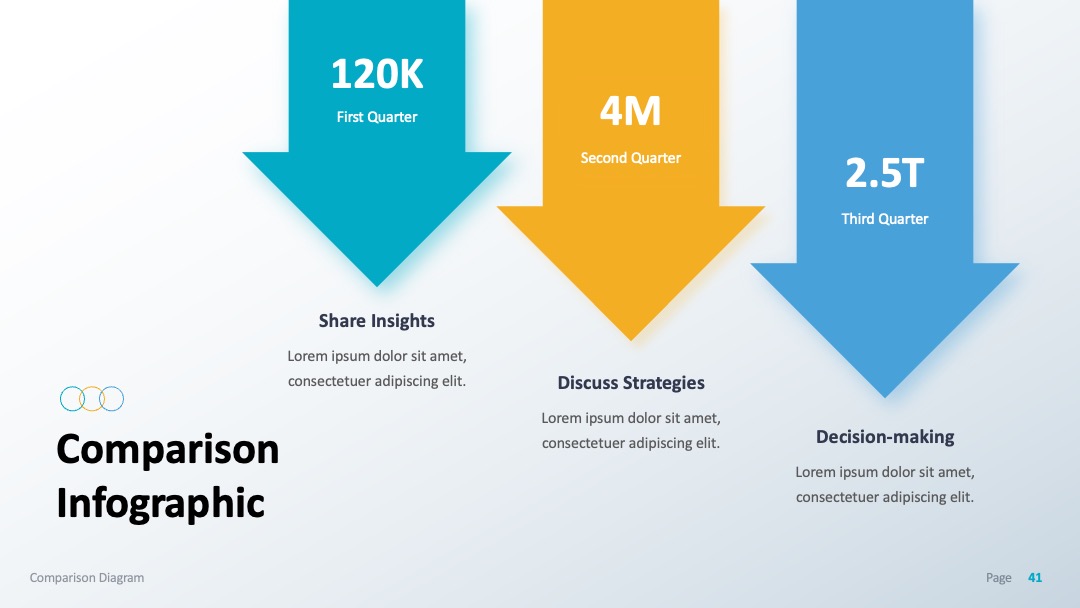 120K
First Quarter

Share Insights

Lorem ipsum dolor sit amet, consectetuer adipiscing elit.

4M
Second Quarter

Discuss Strategies

Lorem ipsum dolor sit amet, consectetuer adipiscing elit.

2.5T
Third Quarter

Decision-making

Lorem ipsum dolor sit amet, consectetuer adipiscing elit.

Comparison Infographic

Comparison Diagram

Page 41